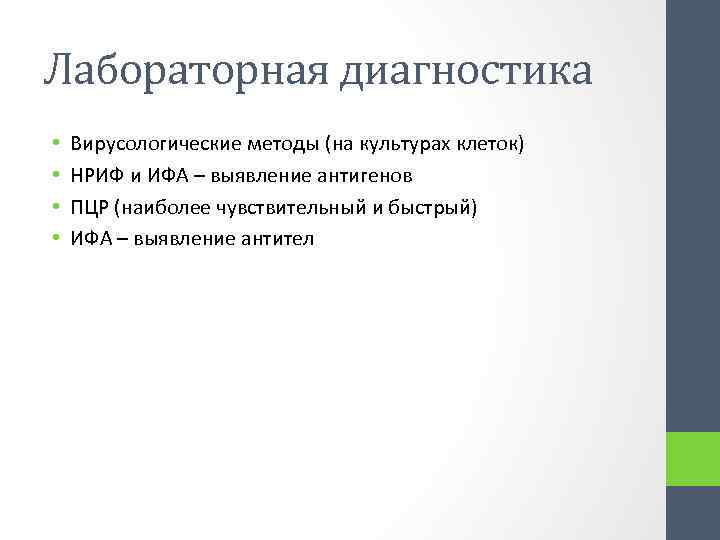 Лабораторная диагностика

• Вирусологические методы (на культурах клеток)
• НРИФ и ИФА – выявление антигенов
• ПЦР (наиболее чувствительный и быстрый)
• ИФА – выявление антител